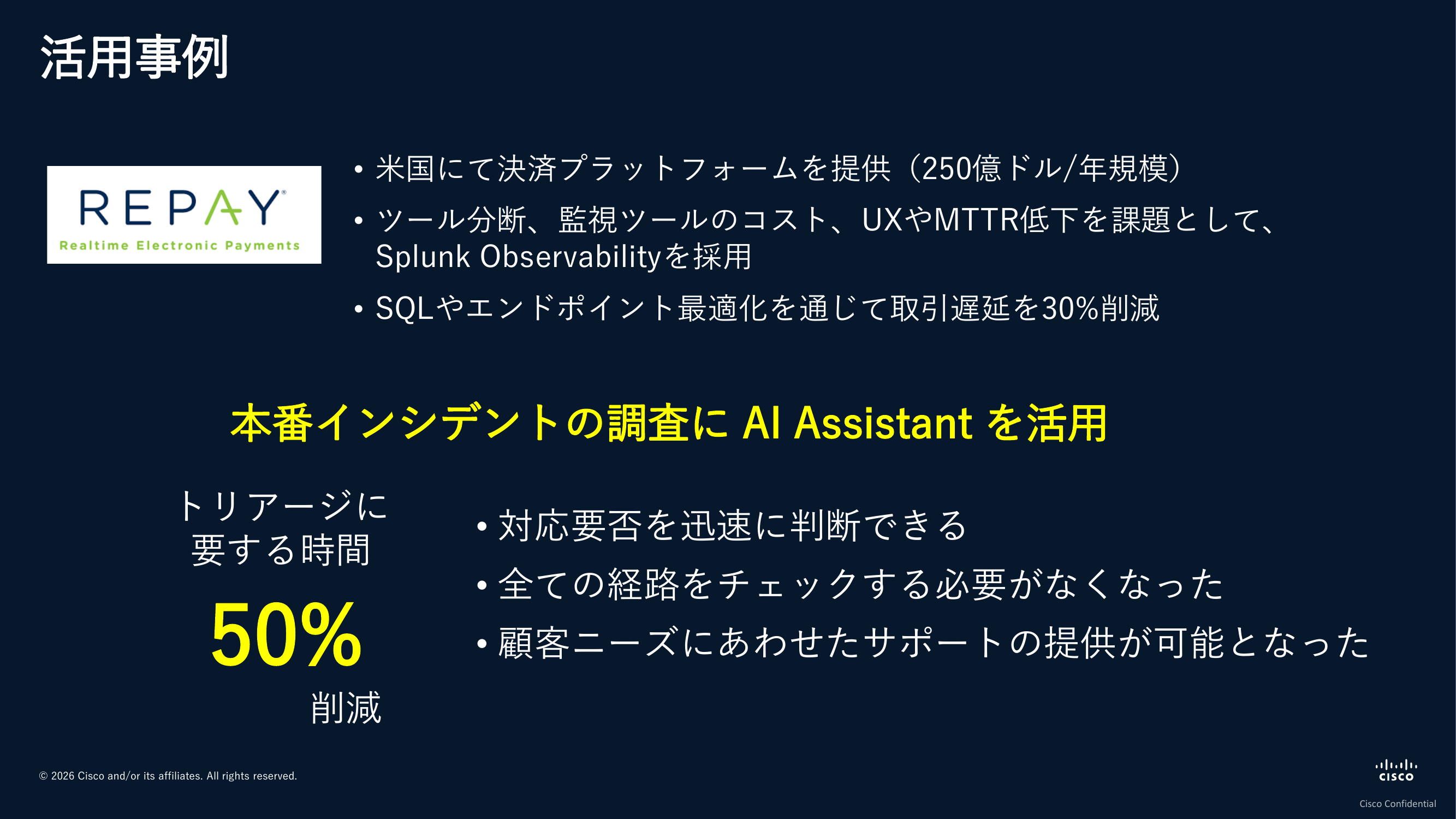 活用事例

REPAY
Realtime Electronic Payments

• 米国にて決済プラットフォームを提供（250億ドル/年規模）
• ツール分断、監視ツールのコスト、UXやMTTR低下を課題として、Splunk Observabilityを採用
• SQLやエンドポイント最適化を通じて取引遅延を30%削減

本番インシデントの調査に AI Assistant を活用

トリアージに要する時間
50%
削減

• 対応要否を迅速に判断できる
• 全ての経路をチェックする必要がなくなった
• 顧客ニーズにあわせたサポートの提供が可能となった

© 2026 Cisco and/or its affiliates. All rights reserved.

CISCO
Cisco Confidential